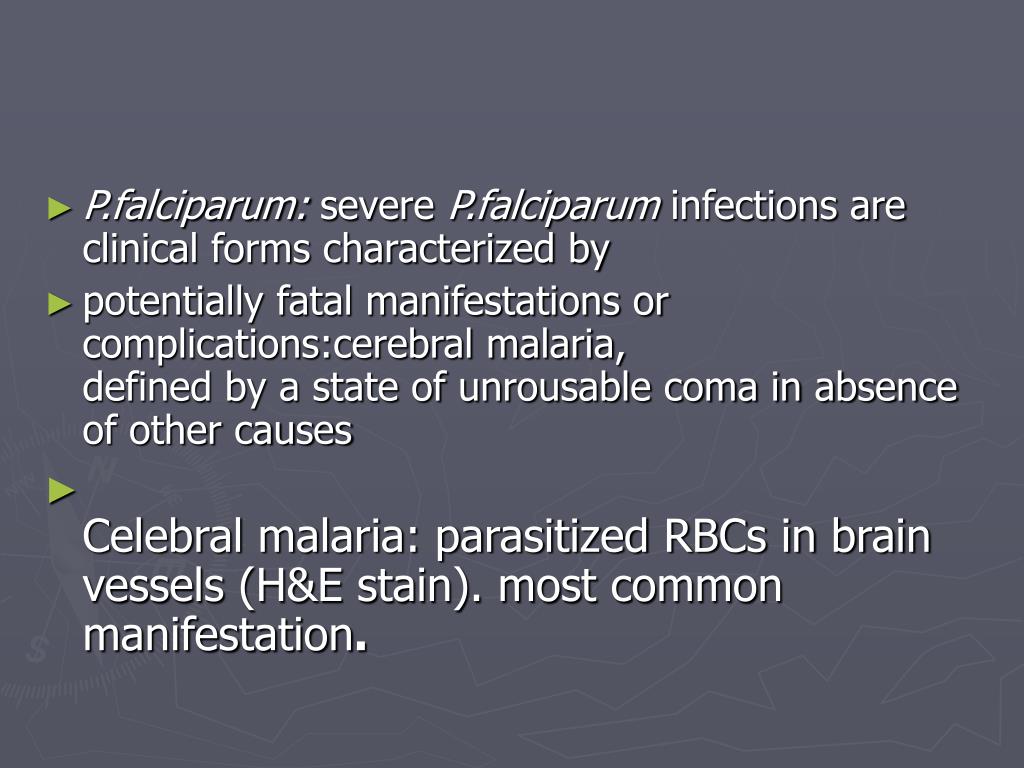 ► P.falciparum: severe P.falciparum infections are clinical forms characterized by

► potentially fatal manifestations or complications:cerebral malaria,
defined by a state of unrousable coma in absence of other causes

►
Celebral malaria: parasitized RBCs in brain vessels (H&E stain). most common manifestation.